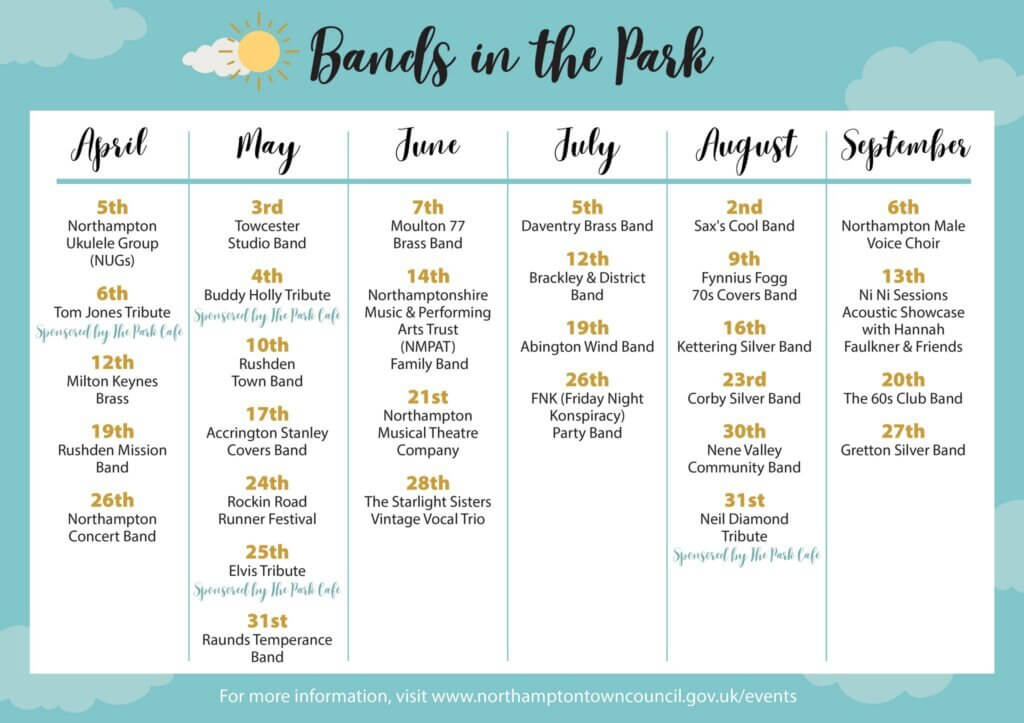 Bands in the Park

April

5th
Northampton Ukulele Group (NUGs)

6th
Tom Jones Tribute
Sponsored by The Park Cafe

12th
Milton Keynes Brass

19th
Rushden Mission Band

26th
Northampton Concert Band

May

3rd
Towcester Studio Band

4th
Buddy Holly Tribute
Sponsored by The Park Cafe

10th
Rushden Town Band

17th
Accrington Stanley Covers Band

24th
Rockin Road Runner Festival

25th
Elvis Tribute
Sponsored by The Park Cafe

31st
Raunds Temperance Band

June

7th
Moulton 77 Brass Band

14th
Northamptonshire Music & Performing Arts Trust (NMPAT) Family Band

21st
Northampton Musical Theatre Company

28th
The Starlight Sisters Vintage Vocal Trio

July

5th
Daventry Brass Band

12th
Brackley & District Band

19th
Abington Wind Band

26th
FNK (Friday Night Konspiracy) Party Band

August

2nd
Sax's Cool Band

9th
Fynnius Fogg 70s Covers Band

16th
Kettering Silver Band

23rd
Corby Silver Band

30th
Nene Valley Community Band

31st
Neil Diamond Tribute
Sponsored by The Park Cafe

September

6th
Northampton Male Voice Choir

13th
Ni Ni Sessions Acoustic Showcase with Hannah Faulkner & Friends

20th
The 60s Club Band

27th
Gretton Silver Band

For more information, visit www.northamptontowncouncil.gov.uk/events